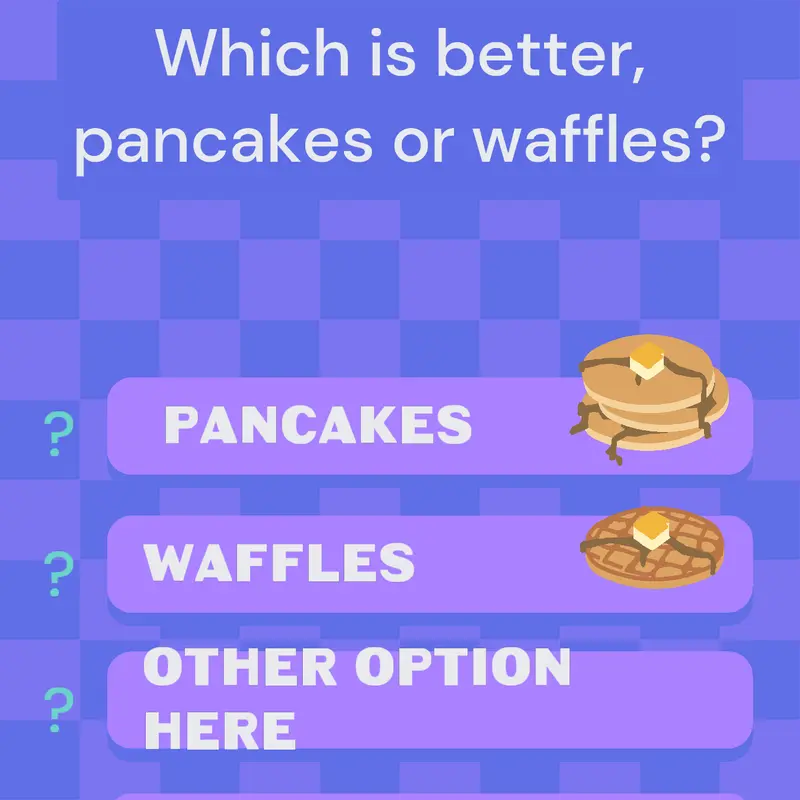 Which is better, pancakes or waffles?

? PANCAKES

? WAFFLES

? OTHER OPTION HERE